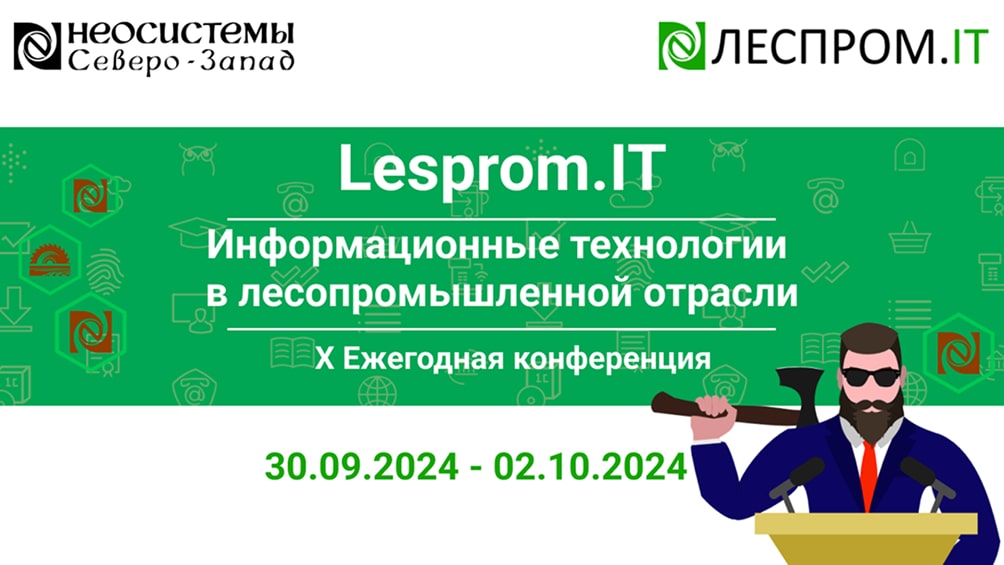 НЕОСИСТЕМЫ
Северо-Запад

ЛЕСПРОМ.IT

Lesprom.IT

Информационные технологии в лесопромышленной отрасли

X Ежегодная конференция

30.09.2024 - 02.10.2024